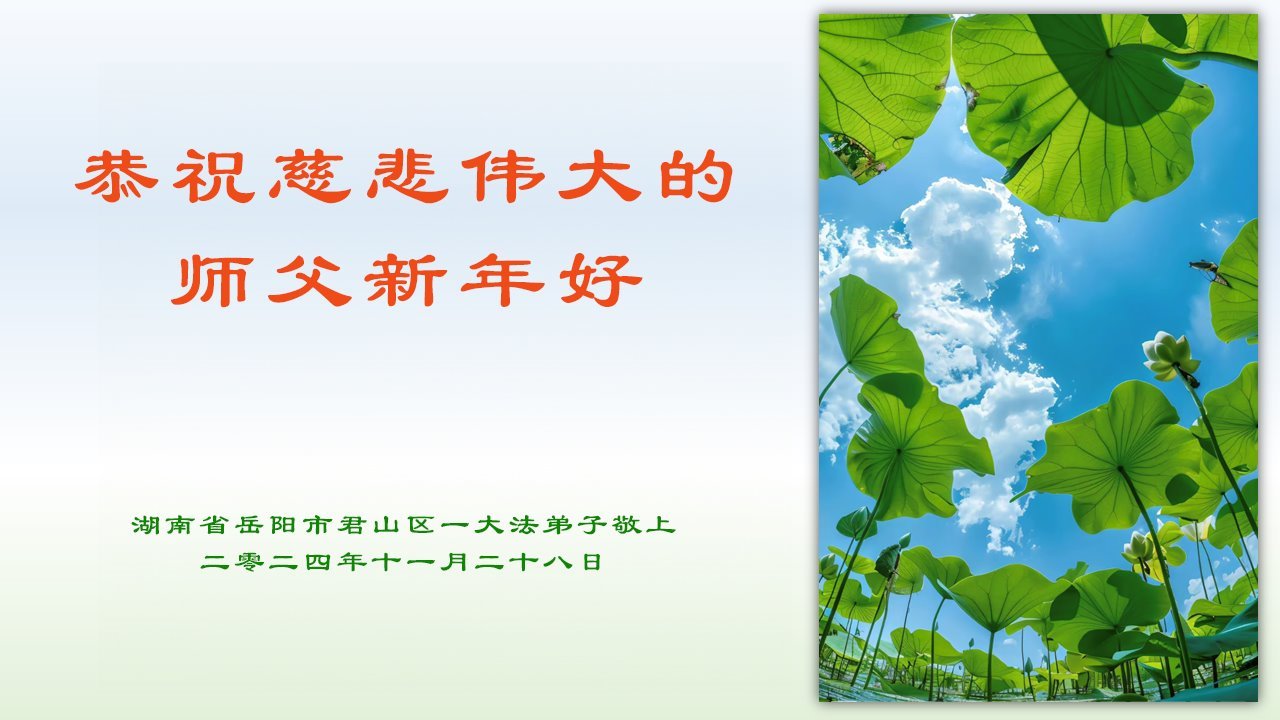 恭祝慈悲伟大的
师父新年好

湖南省岳阳市君山区一大法弟子敬上
二零二四年十一月二十八日